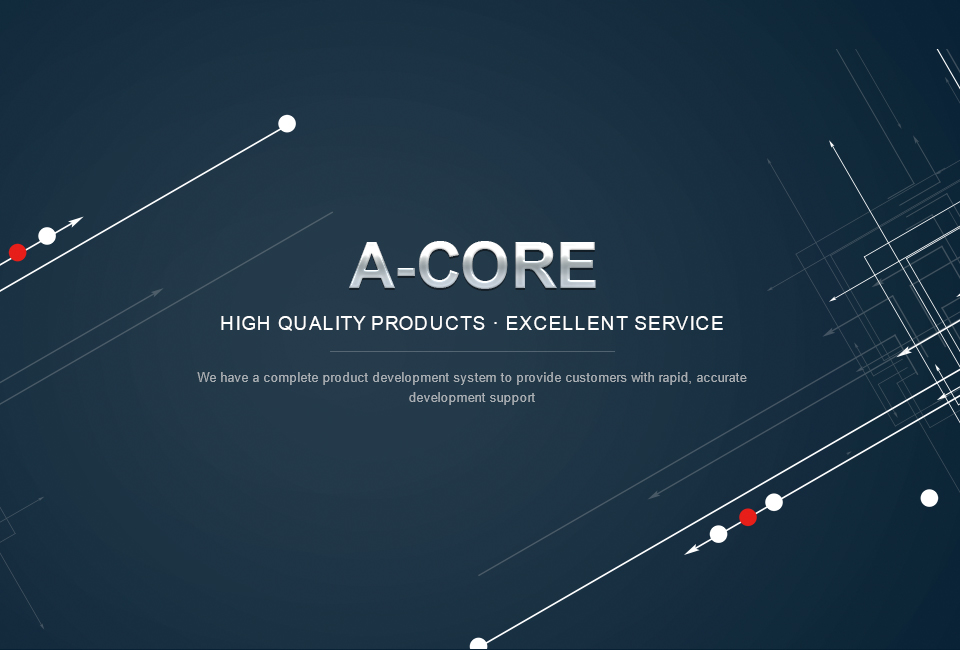 A-CORE

HIGH QUALITY PRODUCTS · EXCELLENT SERVICE

We have a complete product development system to provide customers with rapid, accurate development support